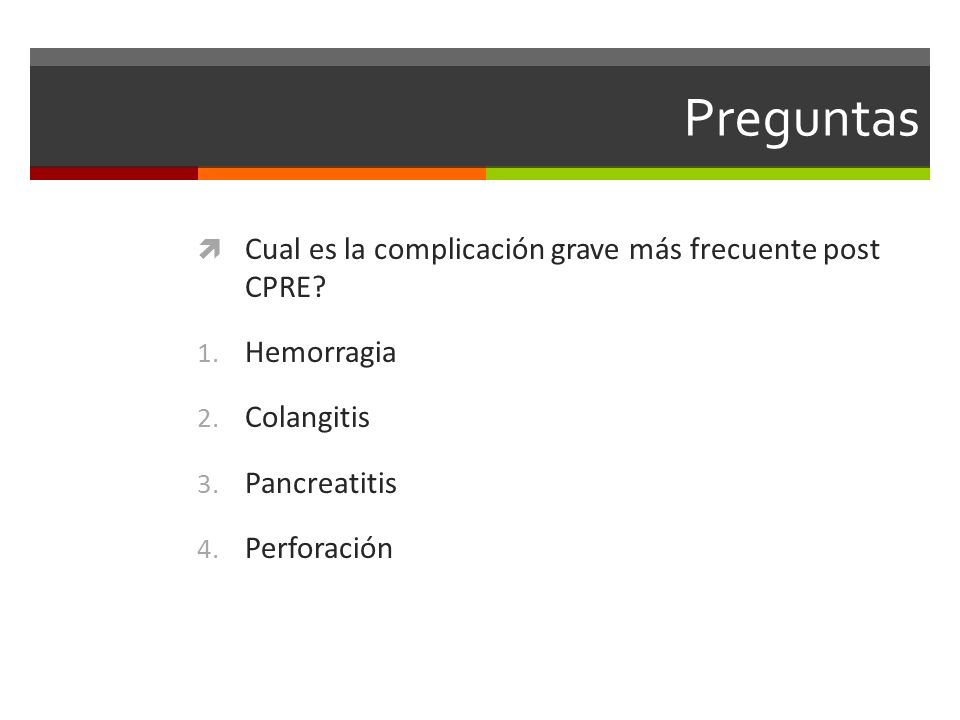 Preguntas

Cual es la complicación grave más frecuente post CPRE?

1. Hemorragia

2. Colangitis

3. Pancreatitis

4. Perforación